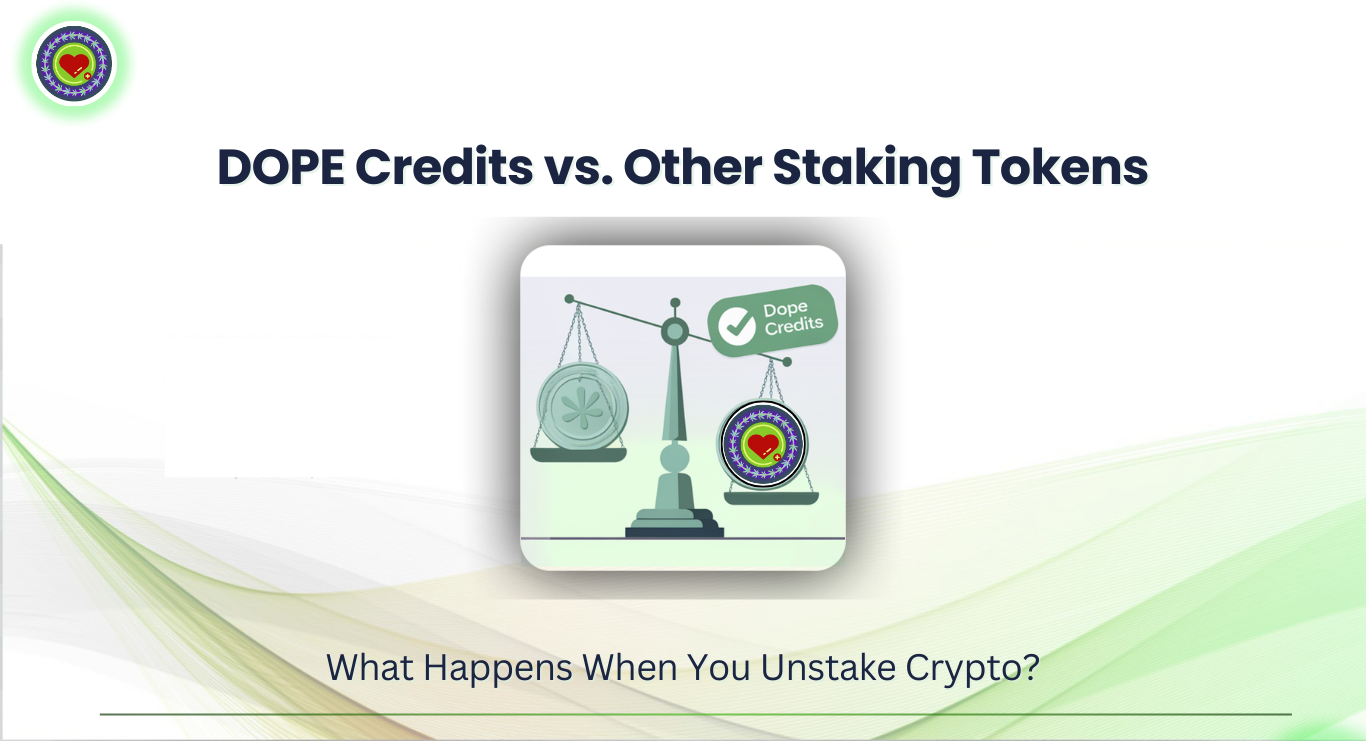 DOPE Credits vs. Other Staking Tokens

Dope Credits

What Happens When You Unstake Crypto?